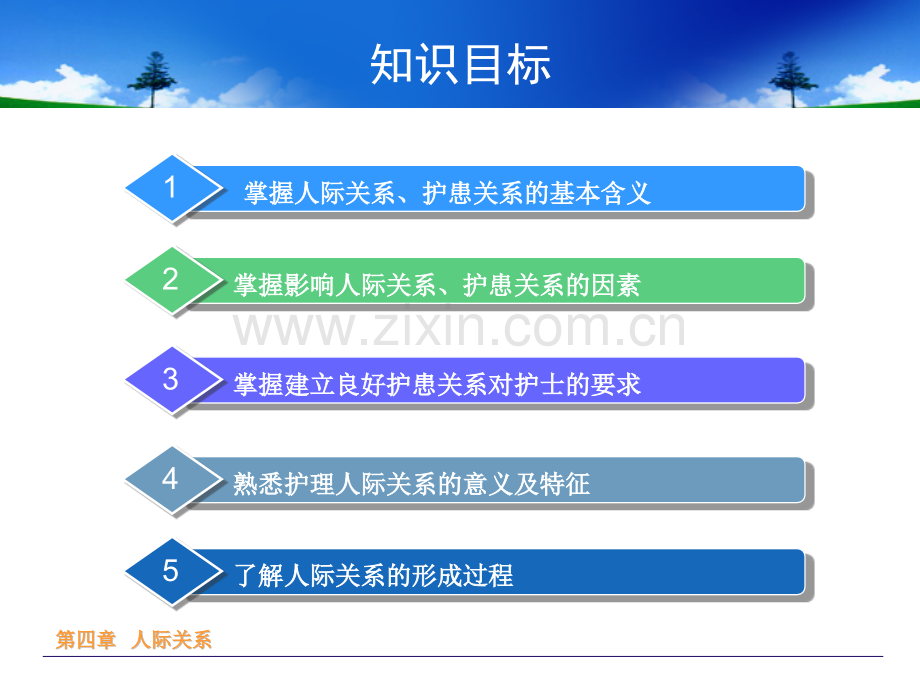 知识目标

1 掌握人际关系、护患关系的基本含义

2 掌握影响人际关系、护患关系的因素

3 掌握建立良好护患关系对护士的要求

4 熟悉护理人际关系的意义及特征

5 了解人际关系的形成过程

第四章 人际关系

www.zixin.com.cn